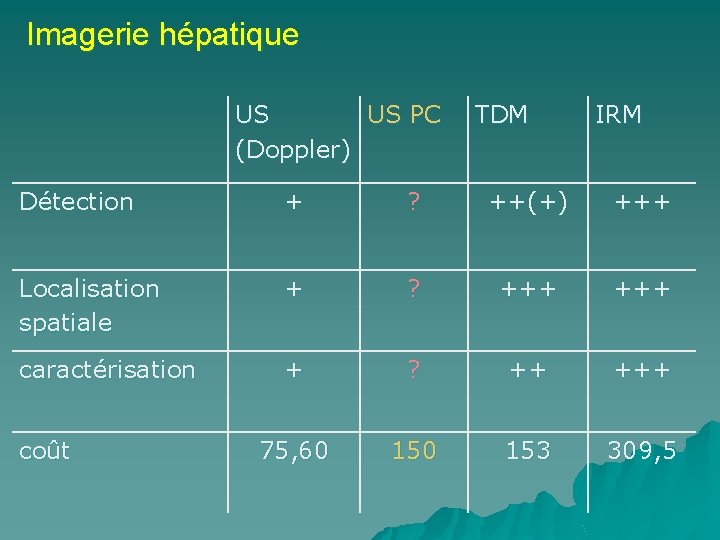 Imagerie hépatique

| | US (Doppler) | US PC | TDM | IRM |
|---|---|---|---|---|
| Détection | + | ? | ++(+) | +++ |
| Localisation spatiale | + | ? | +++ | +++ |
| caractérisation | + | ? | ++ | +++ |
| coût | 75,60 | 150 | 153 | 309,5 |